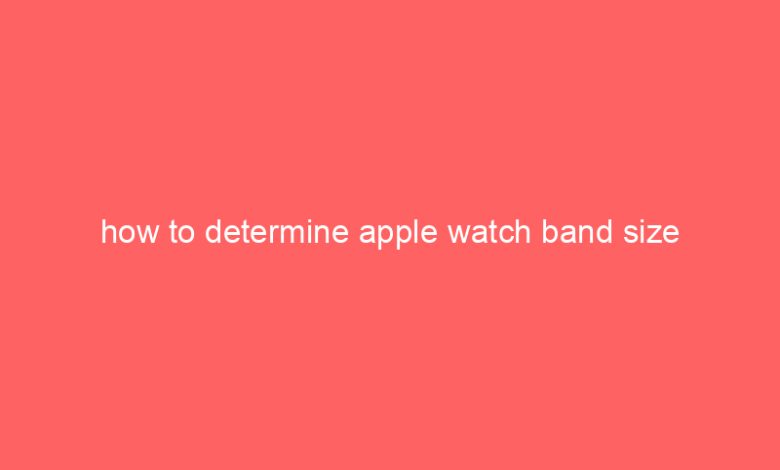 how to determine apple watch band size